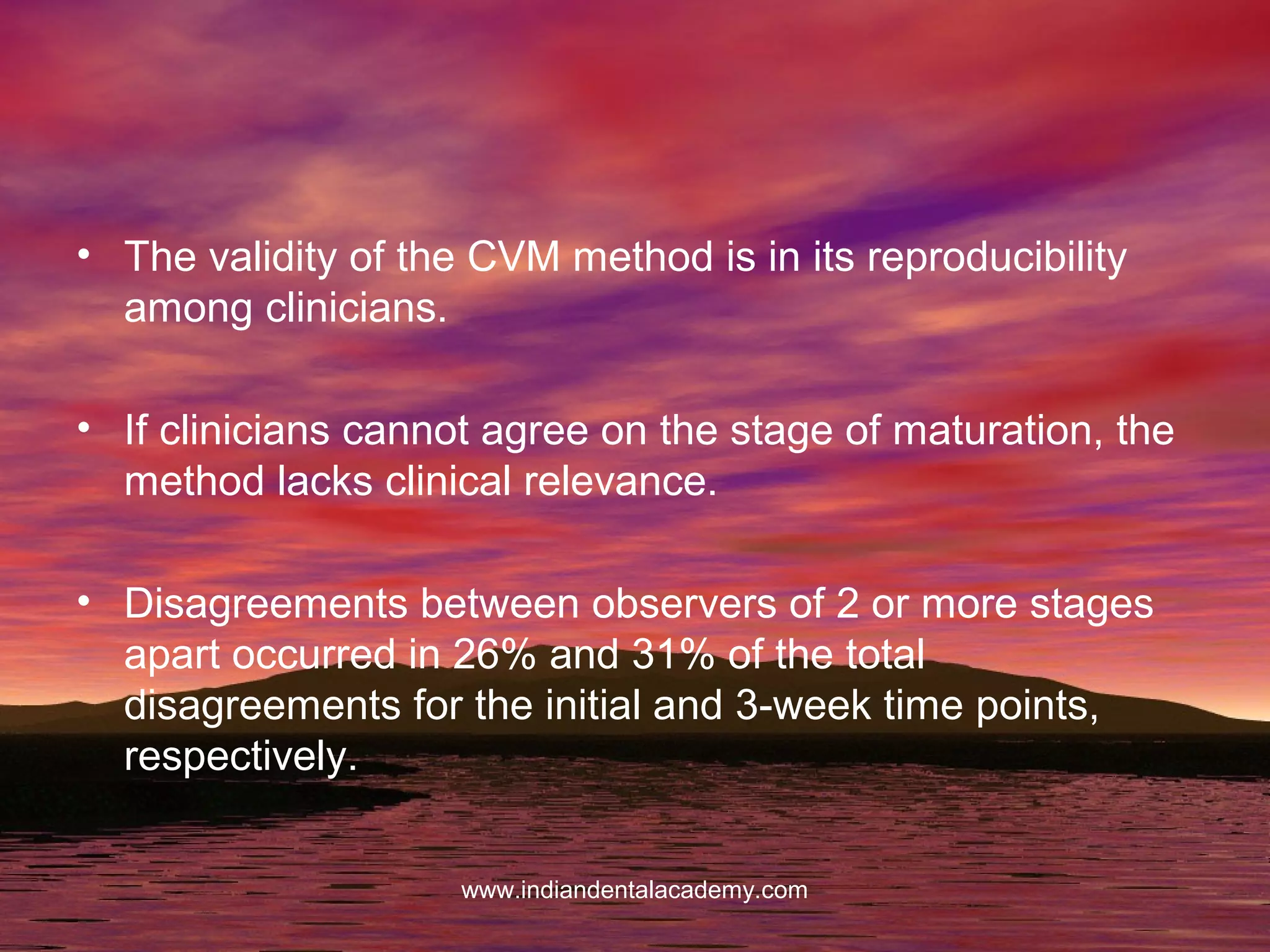 • The validity of the CVM method is in its reproducibility among clinicians.

• If clinicians cannot agree on the stage of maturation, the method lacks clinical relevance.

• Disagreements between observers of 2 or more stages apart occurred in 26% and 31% of the total disagreements for the initial and 3-week time points, respectively.

www.indiandentalacademy.com